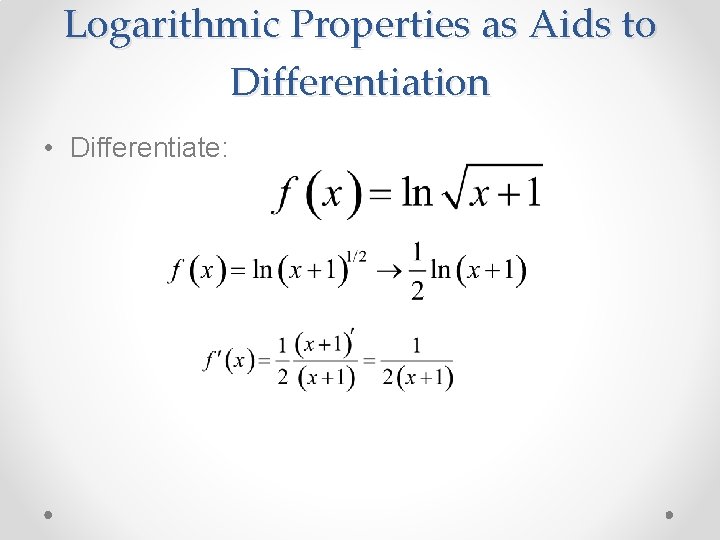 Logarithmic Properties as Aids to Differentiation

• Differentiate:

$f(x) = \ln\sqrt{x+1}$

$f(x) = \ln(x+1)^{1/2} \rightarrow \frac{1}{2}\ln(x+1)$

$f'(x) = \frac{1}{2}\frac{(x+1)'}{(x+1)} = \frac{1}{2(x+1)}$